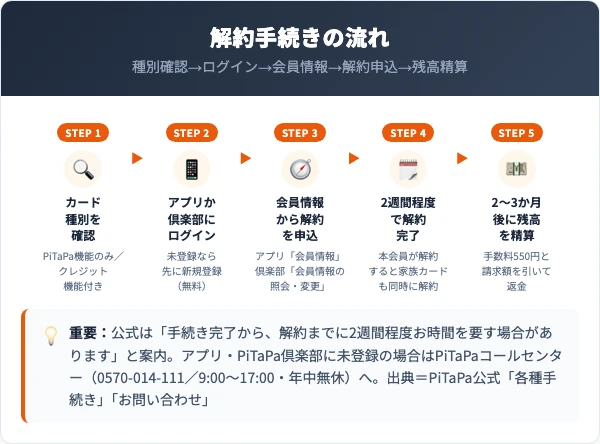 解約手続きの流れ

種別確認→ログイン→会員情報→解約申込→残高精算

STEP 1

カード種別を確認

PiTaPa機能のみ／クレジット機能付き

STEP 2

アプリか倶楽部にログイン

未登録なら先に新規登録（無料）

STEP 3

会員情報から解約を申込

アプリ「会員情報」倶楽部「会員情報の照会・変更」

STEP 4

2週間程度で解約完了

本会員が解約すると家族カードも同時に解約

STEP 5

2〜3か月後に残高を精算

手数料550円と請求額を引いて返金

重要：公式は「手続き完了から、解約までに2週間程度お時間を要す場合があります」と案内。アプリ・PiTaPa倶楽部に未登録の場合はPiTaPaコールセンター（0570-014-111／9:00〜17:00・年中無休）へ。出典＝PiTaPa公式「各種手続き」「お問い合わせ」